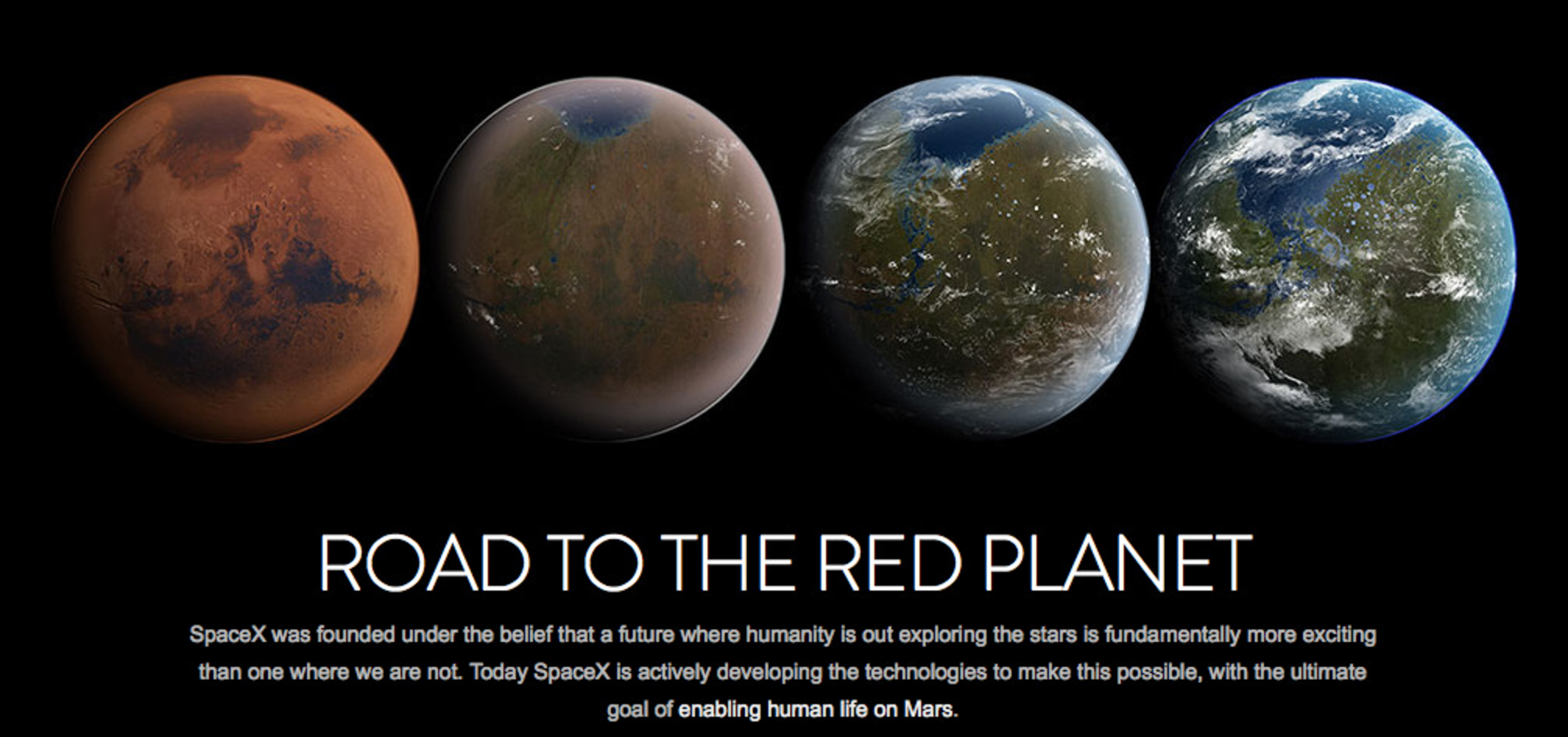 ROAD TO THE RED PLANET

SpaceX was founded under the belief that a future where humanity is out exploring the stars is fundamentally more exciting than one where we are not. Today SpaceX is actively developing the technologies to make this possible, with the ultimate goal of enabling human life on Mars.